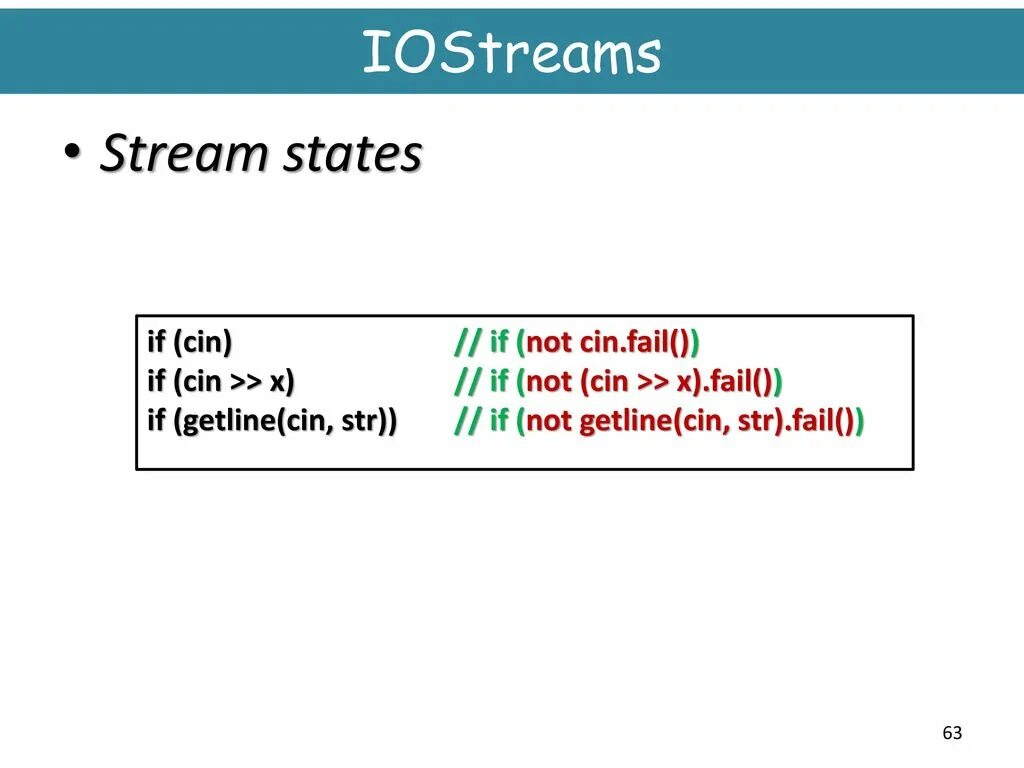 IOStreams

• Stream states

if (cin) // if (not cin.fail())
if (cin >> x) // if (not (cin >> x).fail())
if (getline(cin, str)) // if (not getline(cin, str).fail())

63